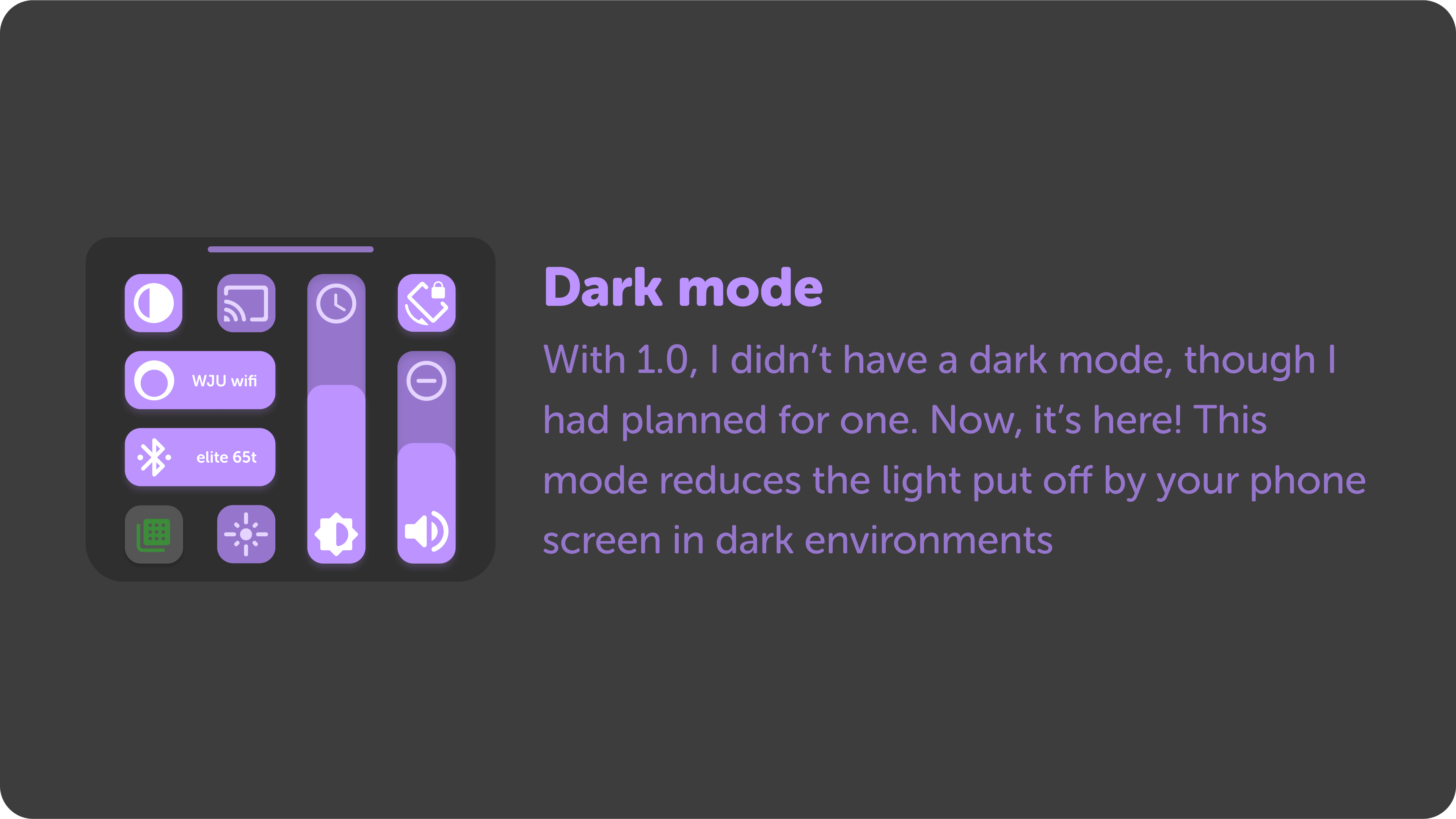 WJU wifi

elite 65t

Dark mode

With 1.0, I didn’t have a dark mode, though I had planned for one. Now, it’s here! This mode reduces the light put off by your phone screen in dark environments